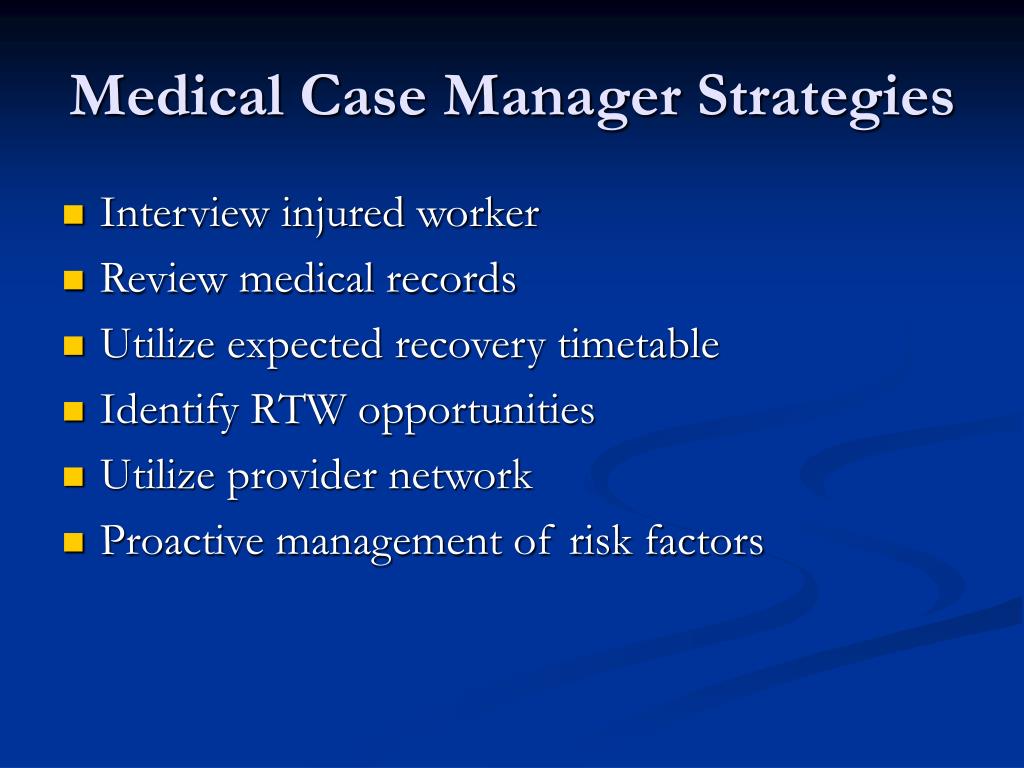 Medical Case Manager Strategies

- Interview injured worker
- Review medical records
- Utilize expected recovery timetable
- Identify RTW opportunities
- Utilize provider network
- Proactive management of risk factors